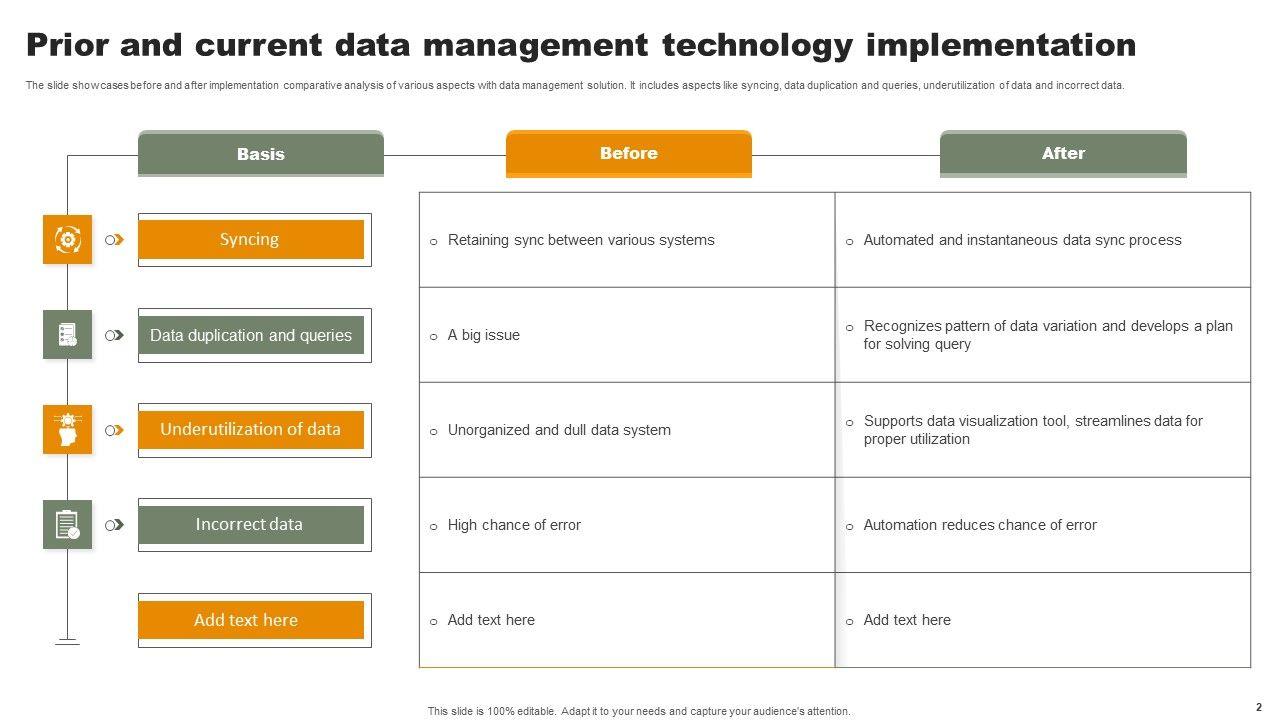 Prior and current data management technology implementation

The slide showcases before and after implementation comparative analysis of various aspects with data management solution. It includes aspects like syncing, data duplication and queries, underutilization of data and incorrect data.

| Basis | Before | After |
|---|---|---|
| Syncing | Retaining sync between various systems | Automated and instantaneous data sync process |
| Data duplication and queries | A big issue | Recognizes pattern of data variation and develops a plan for solving query |
| Underutilization of data | Unorganized and dull data system | Supports data visualization tool, streamlines data for proper utilization |
| Incorrect data | High chance of error | Automation reduces chance of error |
| Add text here | Add text here | Add text here |

This slide is 100% editable. Adapt it to your needs and capture your audience's attention.

2